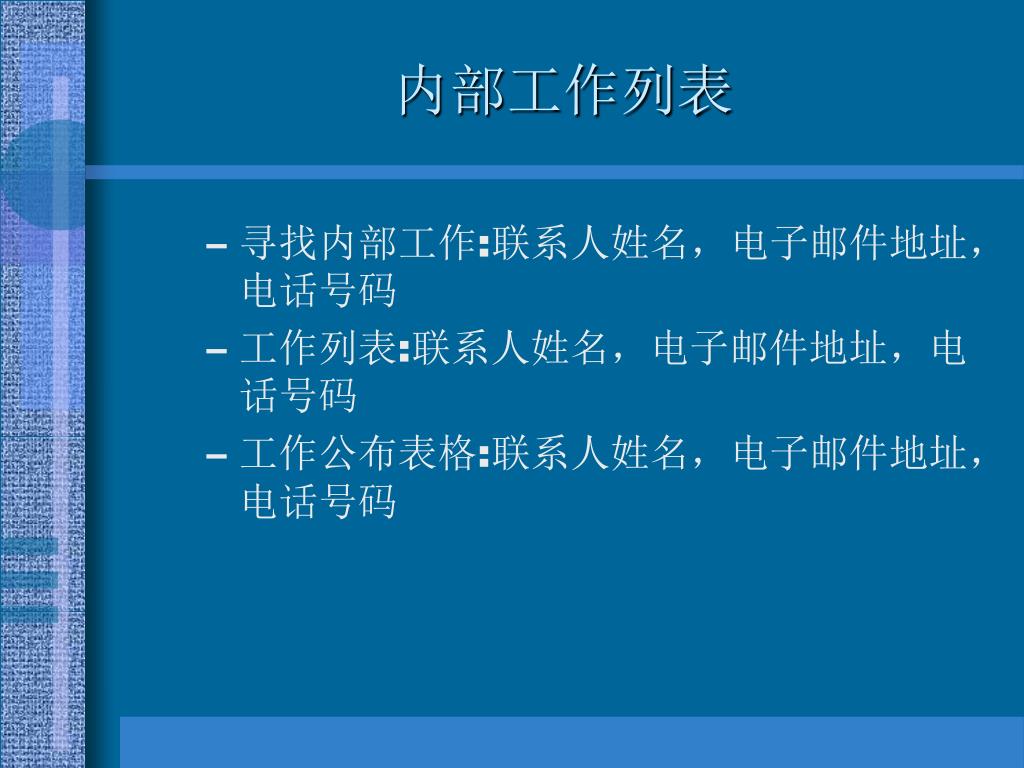 内部工作列表

– 寻找内部工作:联系人姓名，电子邮件地址，电话号码
– 工作列表:联系人姓名，电子邮件地址，电话号码
– 工作公布表格:联系人姓名，电子邮件地址，电话号码